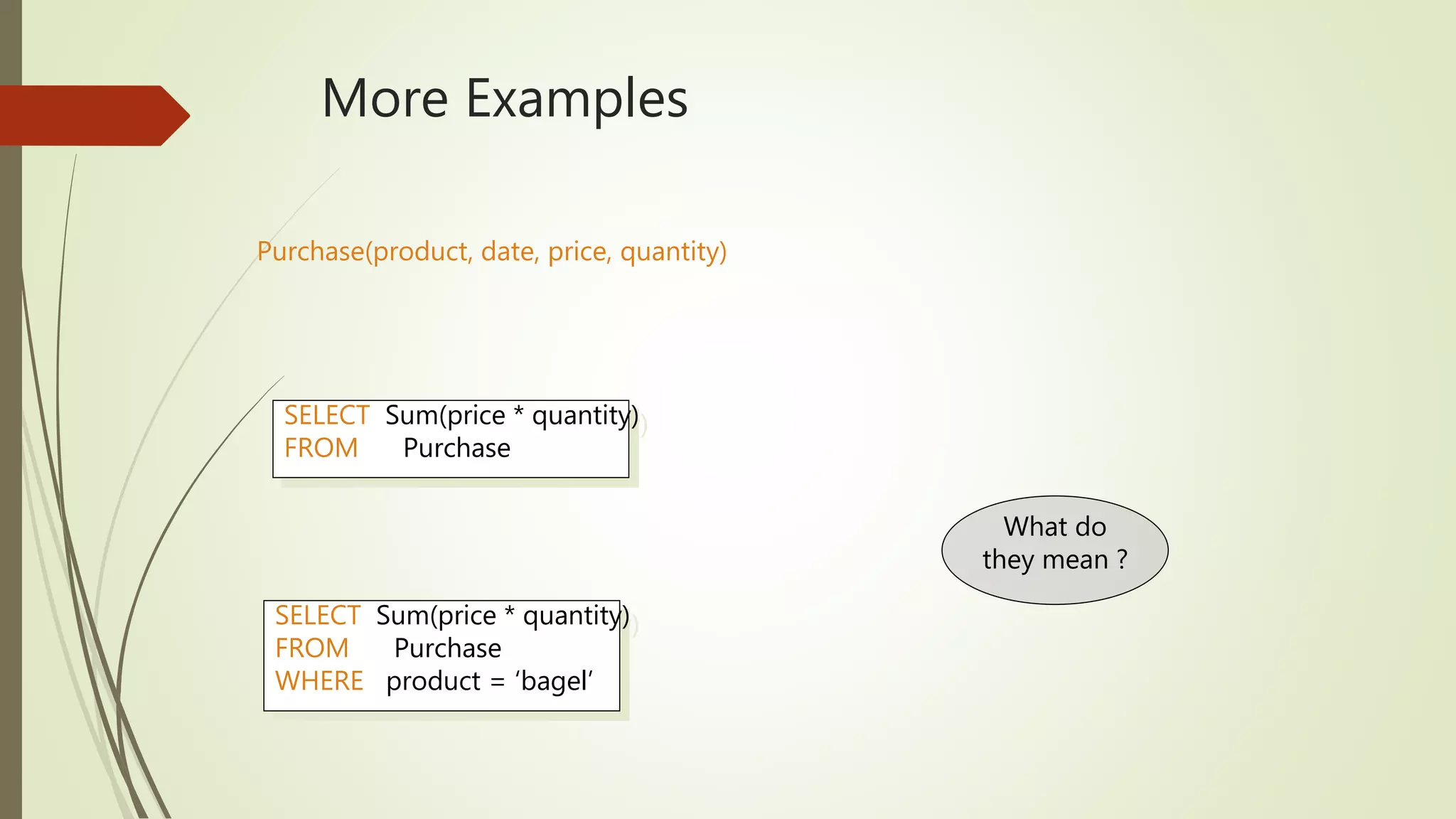 More Examples

Purchase(product, date, price, quantity)

SELECT Sum(price * quantity)
FROM Purchase

SELECT Sum(price * quantity)
FROM Purchase
WHERE product = ‘bagel’

What do they mean ?